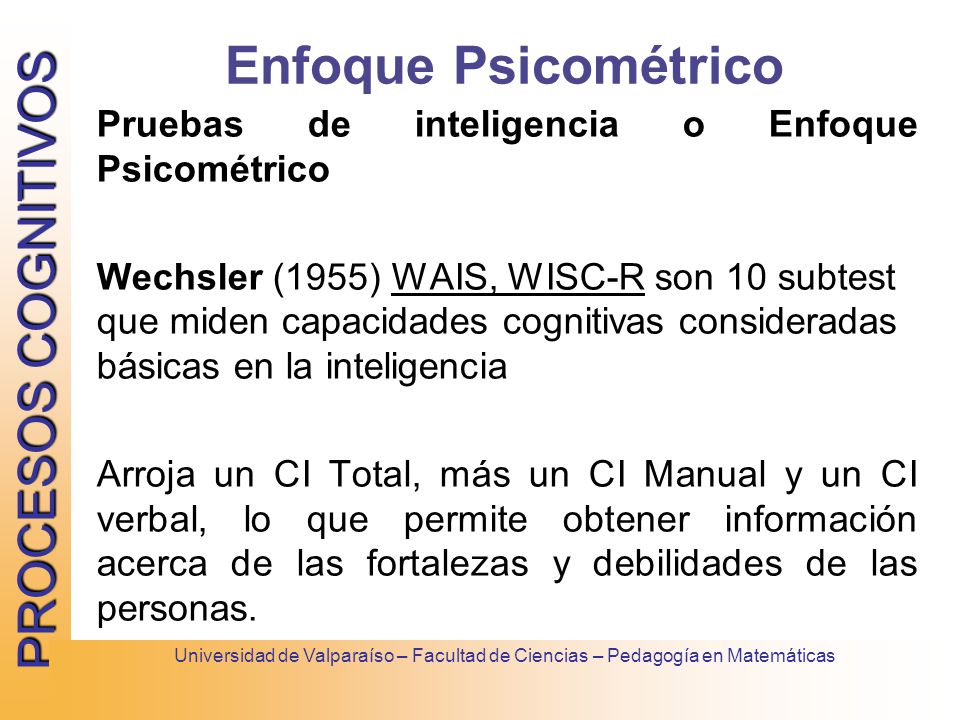 PROCESOS COGNITIVOS

Enfoque Psicométrico

Pruebas de inteligencia o Enfoque Psicométrico

Wechsler (1955) WAIS, WISC-R son 10 subtest que miden capacidades cognitivas consideradas básicas en la inteligencia

Arroja un CI Total, más un CI Manual y un CI verbal, lo que permite obtener información acerca de las fortalezas y debilidades de las personas.

Universidad de Valparaíso – Facultad de Ciencias – Pedagogía en Matemáticas